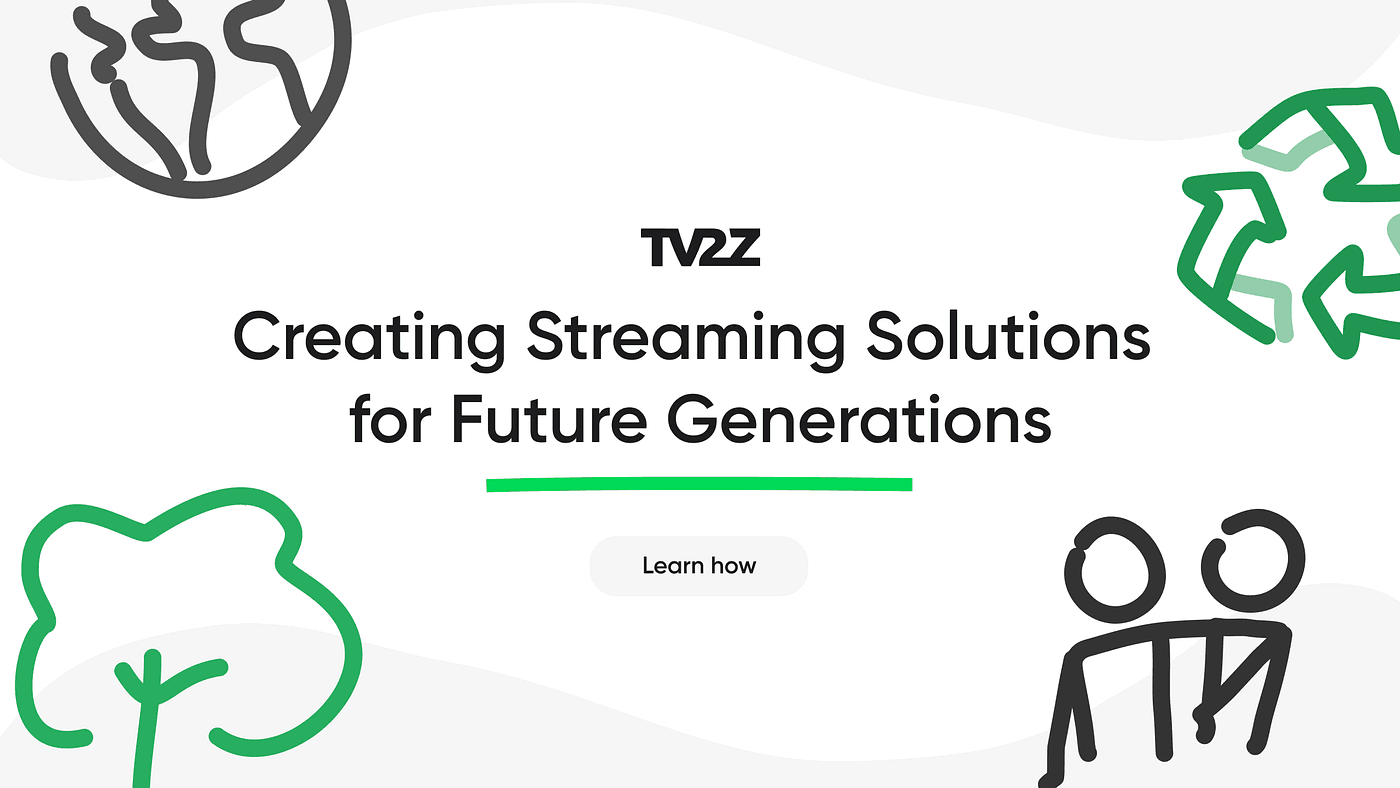 TV2Z

Creating Streaming Solutions for Future Generations

Learn how